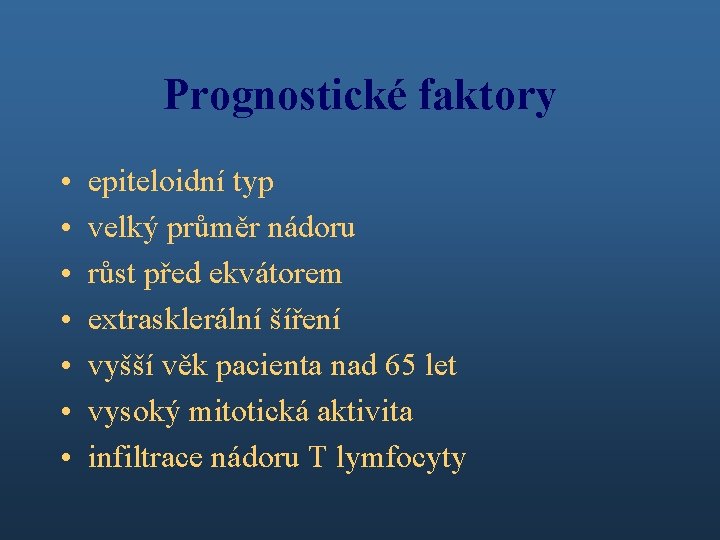 Prognostické faktory

• epiteloidní typ
• velký průměr nádoru
• růst před ekvátorem
• extrasklerální šíření
• vyšší věk pacienta nad 65 let
• vysoký mitotická aktivita
• infiltrace nádoru T lymfocyty